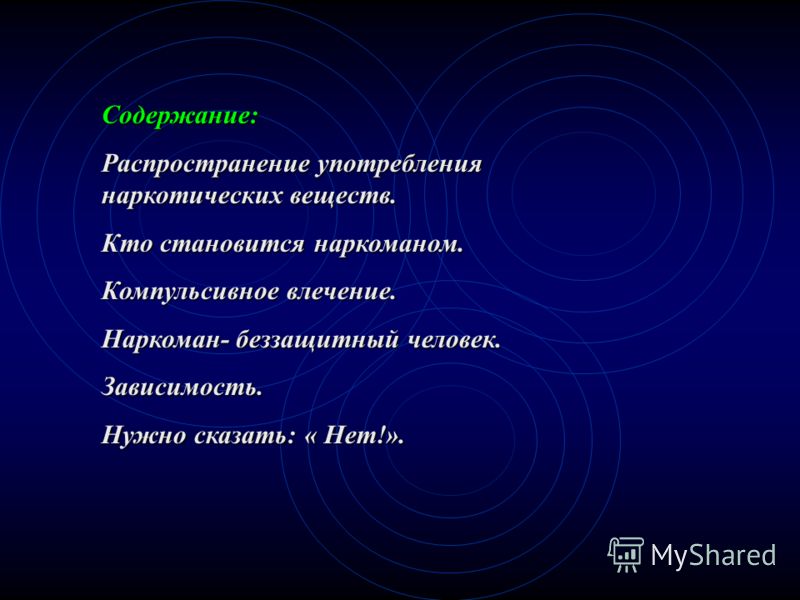 Содержание:

Распространение употребления наркотических веществ.

Кто становится наркоманом.

Компульсивное влечение.

Наркоман- беззащитный человек.

Зависимость.

Нужно сказать: « Нет!».

MyShared